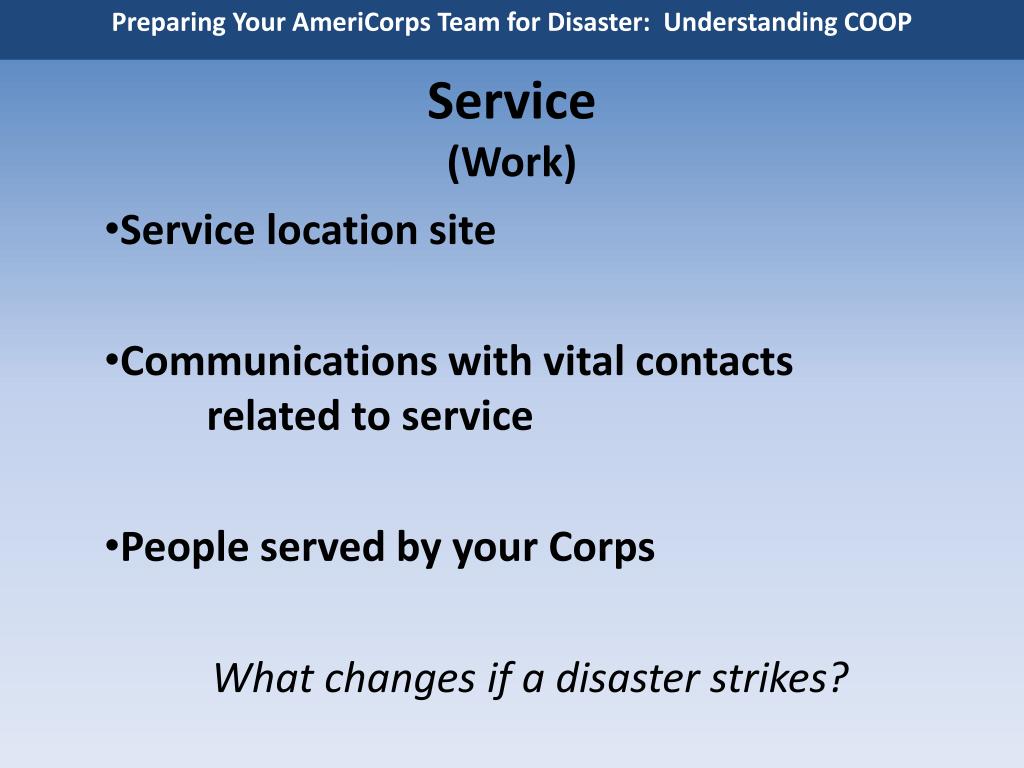 Preparing Your AmeriCorps Team for Disaster: Understanding COOP

Service
(Work)

•Service location site

•Communications with vital contacts related to service

•People served by your Corps

What changes if a disaster strikes?